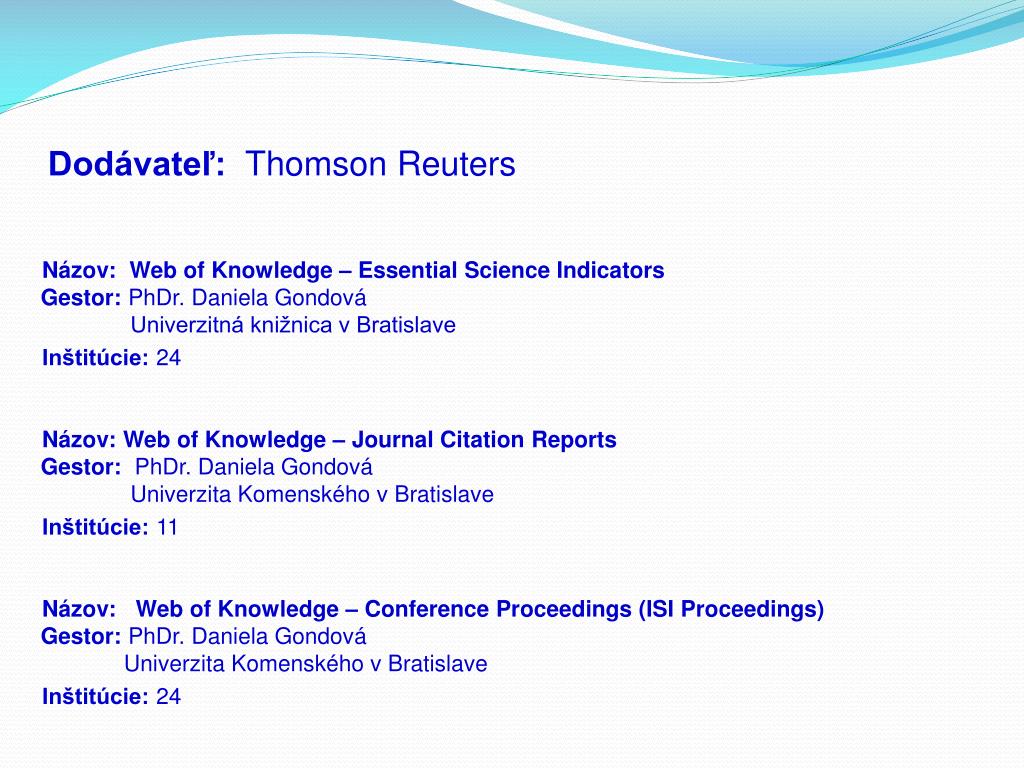 Dodávateľ: Thomson Reuters

Názov: Web of Knowledge – Essential Science Indicators
Gestor: PhDr. Daniela Gondová
Univerzitná knižnica v Bratislave
Inštitúcie: 24

Názov: Web of Knowledge – Journal Citation Reports
Gestor: PhDr. Daniela Gondová
Univerzita Komenského v Bratislave
Inštitúcie: 11

Názov: Web of Knowledge – Conference Proceedings (ISI Proceedings)
Gestor: PhDr. Daniela Gondová
Univerzita Komenského v Bratislave
Inštitúcie: 24